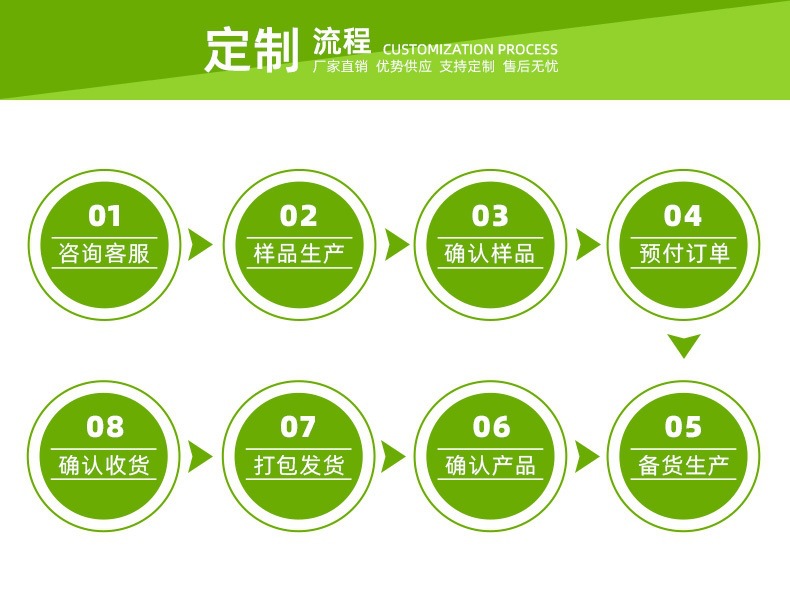 定制 流程 CUSTOMIZATION PROCESS
厂家直销 优势供应 支持定制 售后无忧

01
咨询客服

02
样品生产

03
确认样品

04
预付订单

08
确认收货

07
打包发货

06
确认产品

05
备货生产